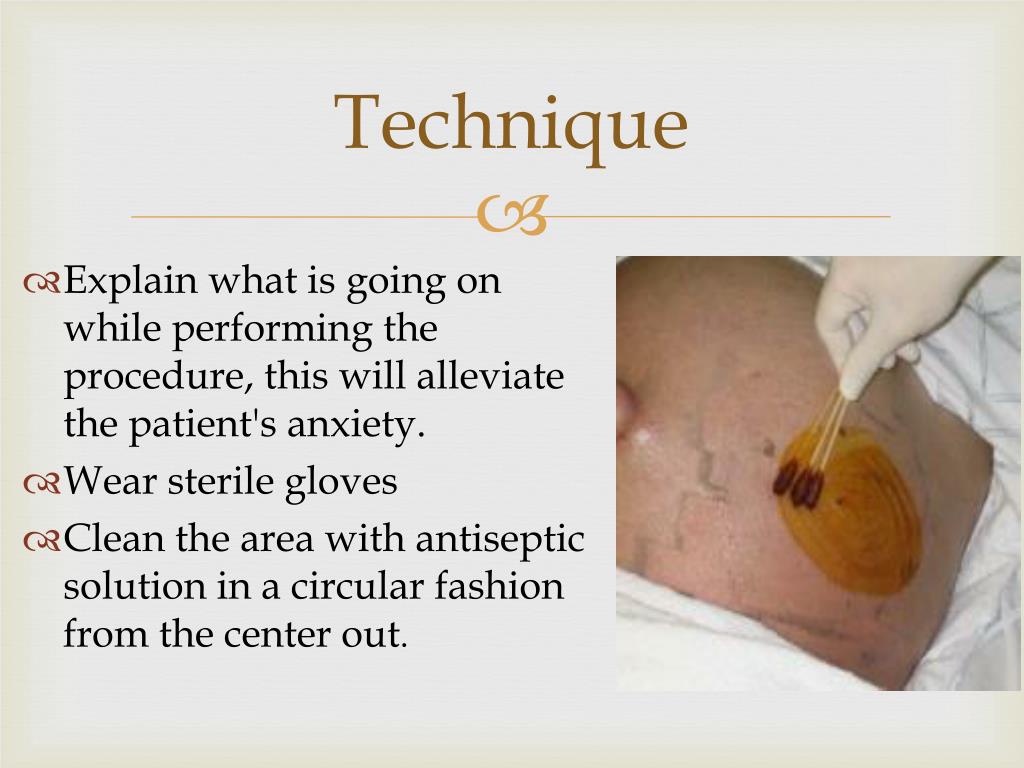 Technique

Explain what is going on while performing the procedure, this will alleviate the patient's anxiety.

Wear sterile gloves

Clean the area with antiseptic solution in a circular fashion from the center out.